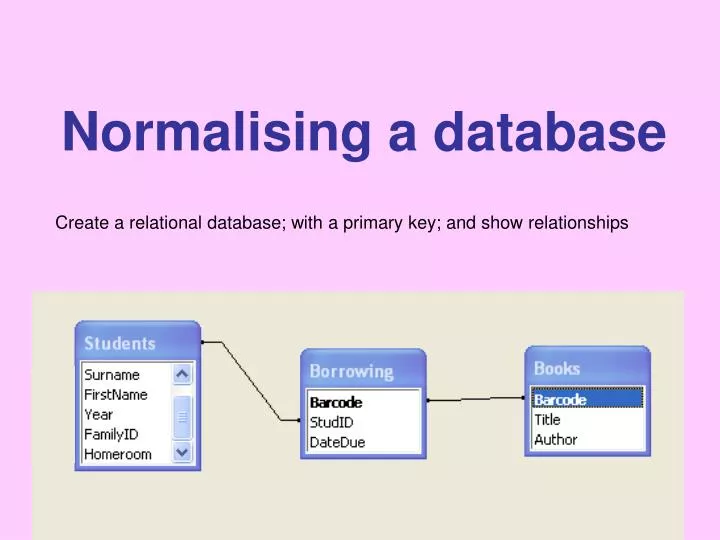 Normalising a database

Create a relational database; with a primary key; and show relationships

Students
Surname
FirstName
Year
FamilyID
Homeroom

Borrowing
Barcode
StudID
DateDue

Books
Barcode
Title
Author